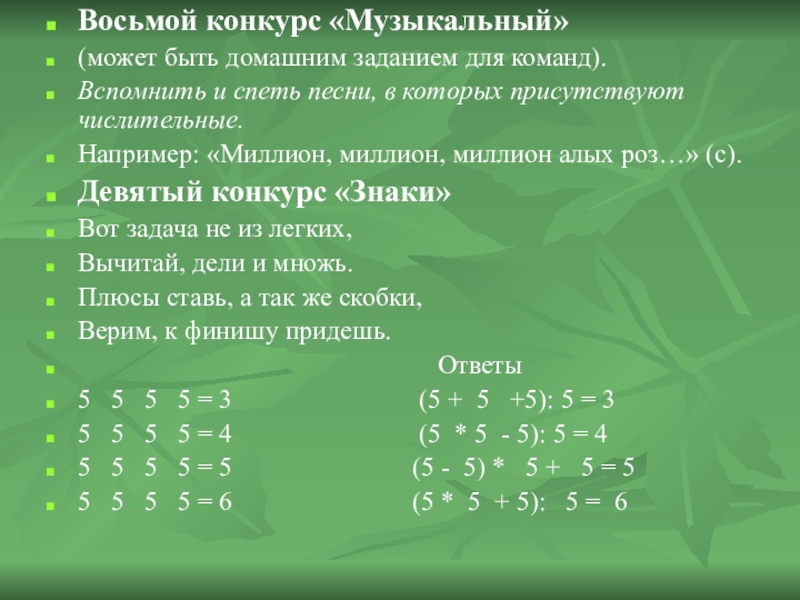 Восьмой конкурс «Музыкальный»

(может быть домашним заданием для команд).

Вспомнить и спеть песни, в которых присутствуют числительные.

Например: «Миллион, миллион, миллион алых роз…» (с).

Девятый конкурс «Знаки»

Вот задача не из легких,

Вычитай, дели и множь.

Плюсы ставь, а так же скобки,

Верим, к финишу придешь.

Ответы

5 5 5 5 = 3 (5 + 5 +5): 5 = 3

5 5 5 5 = 4 (5 * 5 - 5): 5 = 4

5 5 5 5 = 5 (5 - 5) * 5 + 5 = 5

5 5 5 5 = 6 (5 * 5 + 5): 5 = 6